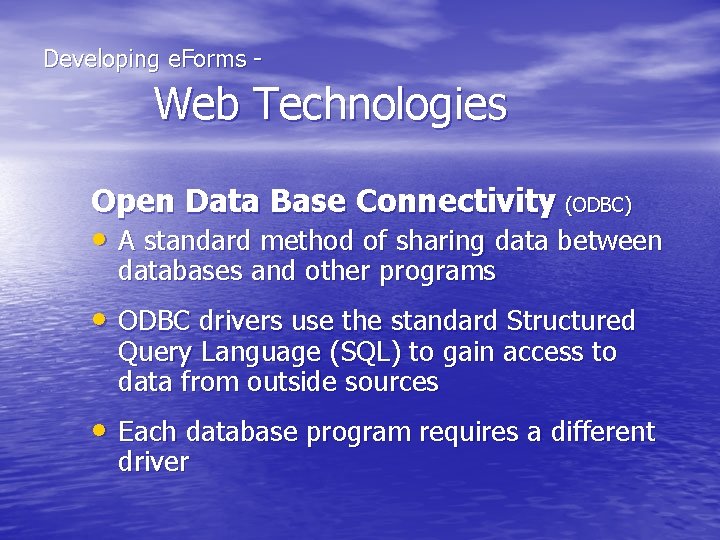 Developing eForms -

Web Technologies

Open Data Base Connectivity (ODBC)

• A standard method of sharing data between databases and other programs

• ODBC drivers use the standard Structured Query Language (SQL) to gain access to data from outside sources

• Each database program requires a different driver